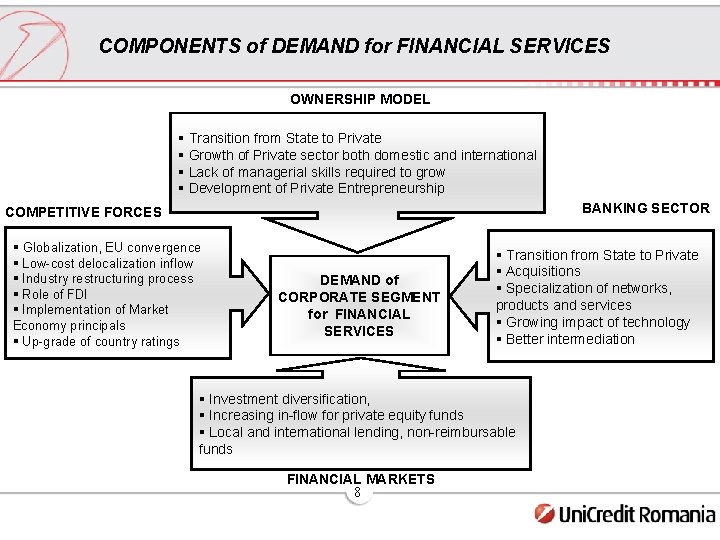 COMPONENTS of DEMAND for FINANCIAL SERVICES

OWNERSHIP MODEL

▪ Transition from State to Private
▪ Growth of Private sector both domestic and international
▪ Lack of managerial skills required to grow
▪ Development of Private Entrepreneurship

COMPETITIVE FORCES

▪ Globalization, EU convergence
▪ Low-cost delocalization inflow
▪ Industry restructuring process
▪ Role of FDI
▪ Implementation of Market Economy principals
▪ Up-grade of country ratings

DEMAND of CORPORATE SEGMENT for FINANCIAL SERVICES

BANKING SECTOR

▪ Transition from State to Private
▪ Acquisitions
▪ Specialization of networks, products and services
▪ Growing impact of technology
▪ Better intermediation

▪ Investment diversification,
▪ Increasing in-flow for private equity funds
▪ Local and international lending, non-reimbursable funds

FINANCIAL MARKETS

8

UniCredit Romania